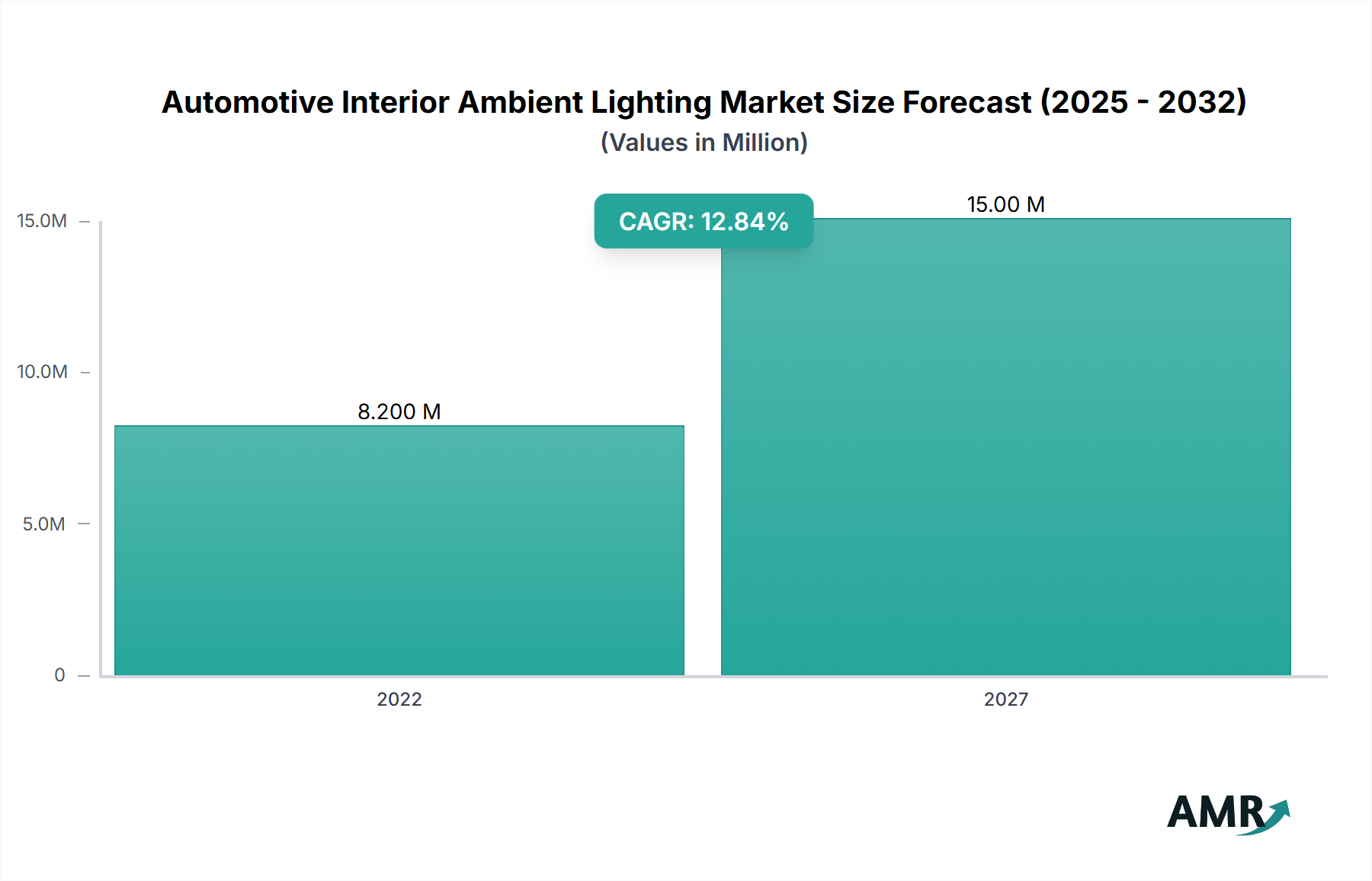 Automotive Interior Ambient Lighting Market Size Forecast (2025 - 2032)
(Values in Million)

CAGR: 12.84%

15.0M
10.0M
5.0M
0

8.200 M
15.00 M

2022
2027

AMR